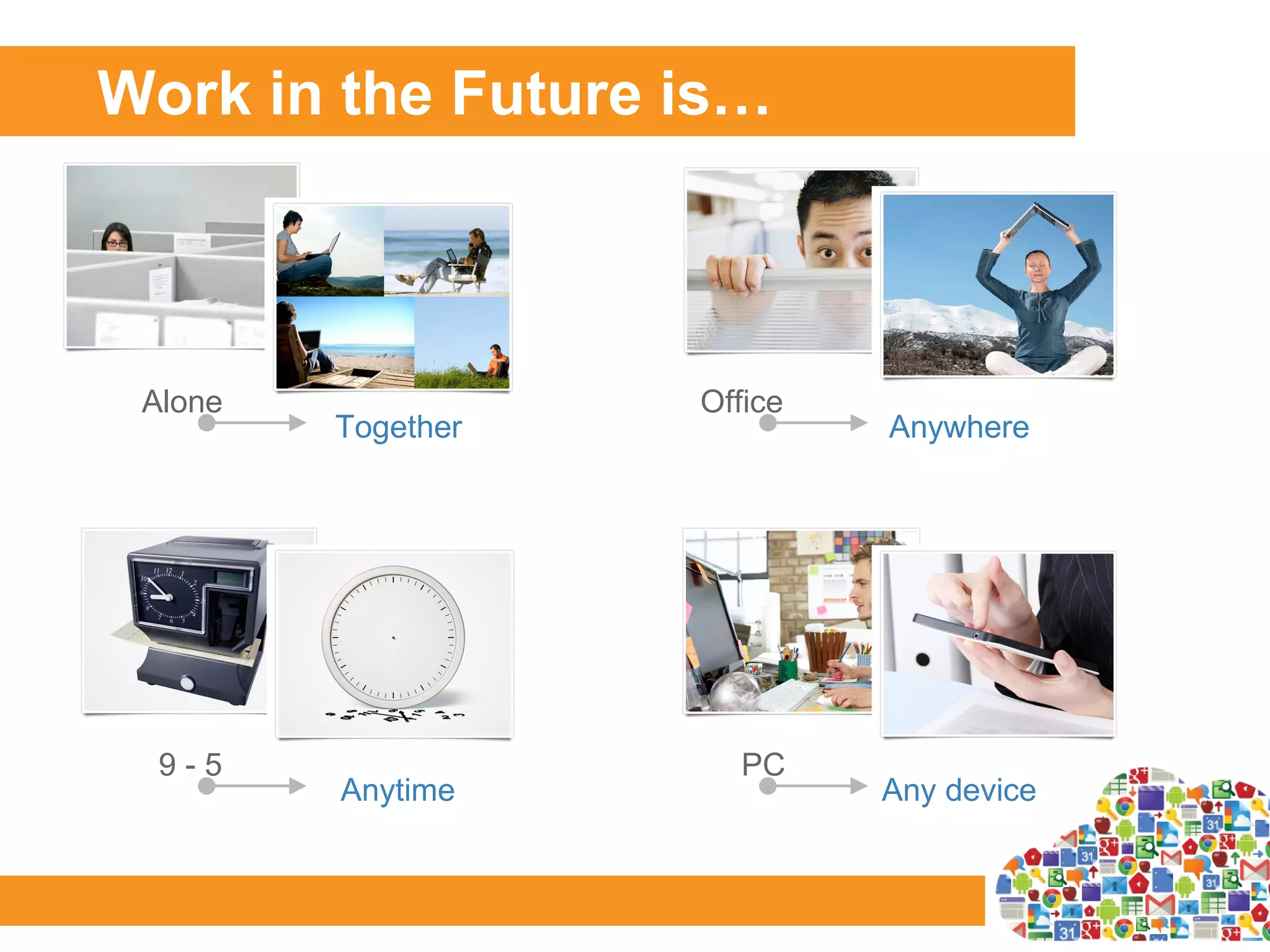 Work in the Future is…

Alone
Together

Office
Anywhere

9 - 5
Anytime

PC
Any device